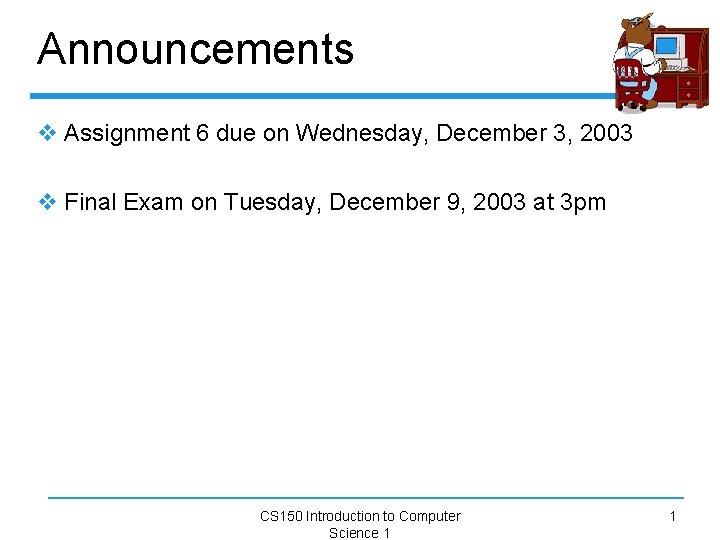 Announcements

❖ Assignment 6 due on Wednesday, December 3, 2003

❖ Final Exam on Tuesday, December 9, 2003 at 3pm

CS150 Introduction to Computer Science 1

1